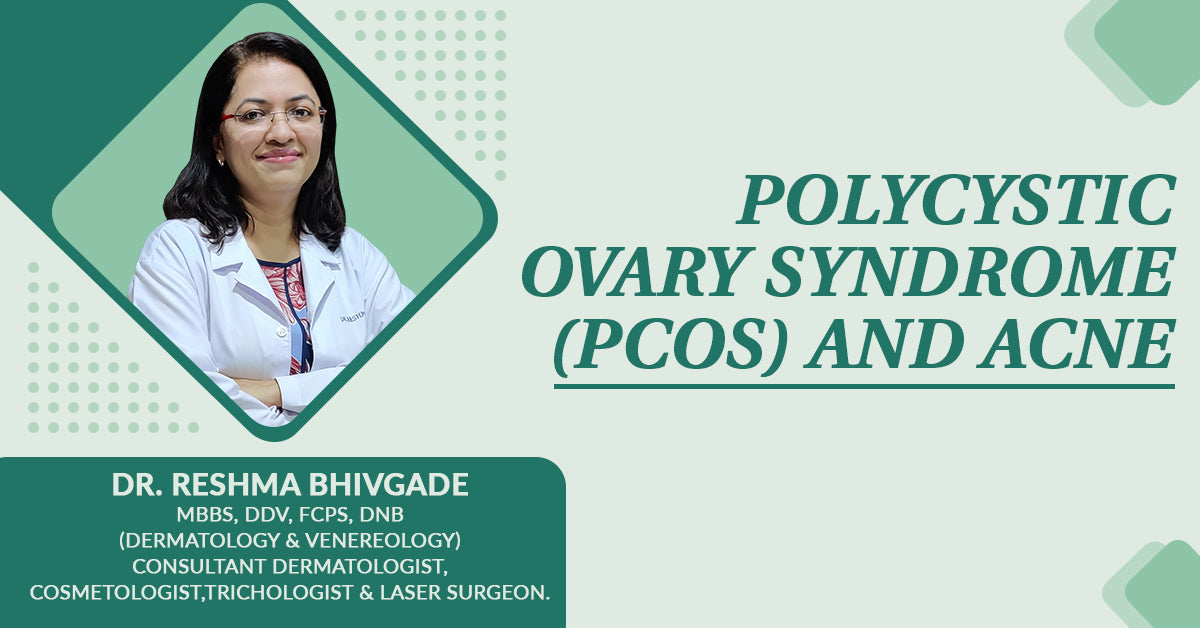 POLYCYSTIC OVARY SYNDROME (PCOS) AND ACNE

DR. RESHMA BHIVGADE
MBBS, DDV, FCPS, DNB
(DERMATOLOGY & VENEREOLOGY)
CONSULTANT DERMATOLOGIST,
COSMETOLOGIST,TRICHOLOGIST & LASER SURGEON.